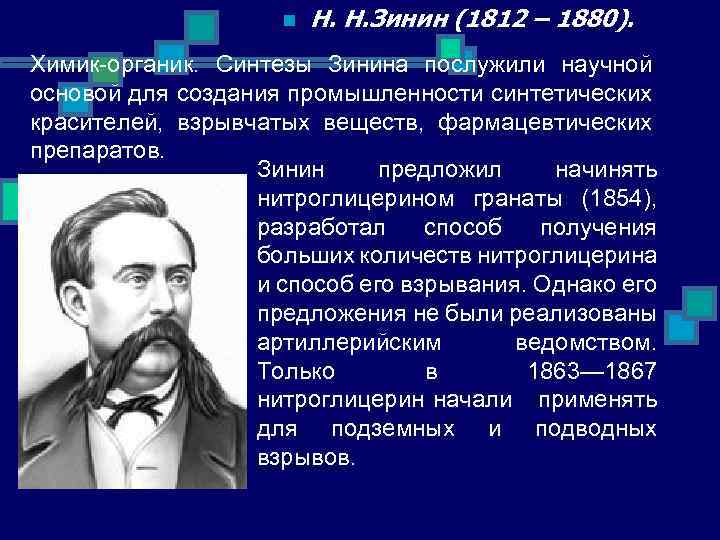 Н. Н.Зинин (1812 – 1880).

Химик-органик. Синтезы Зинина послужили научной основой для создания промышленности синтетических красителей, взрывчатых веществ, фармацевтических препаратов.

Зинин предложил начинять нитроглицерином гранаты (1854), разработал способ получения больших количеств нитроглицерина и способ его взрывания. Однако его предложения не были реализованы артиллерийским ведомством. Только в 1863—1867 нитроглицерин начали применять для подземных и подводных взрывов.